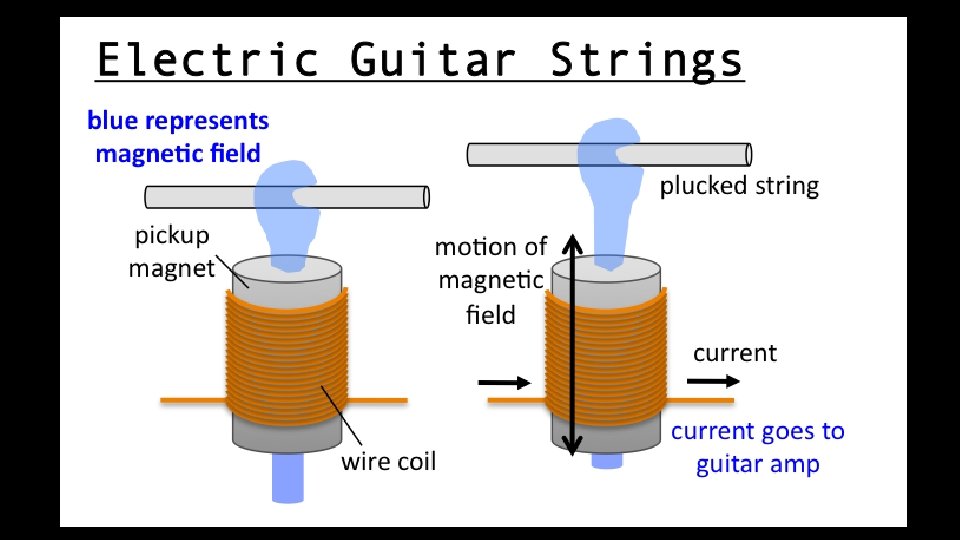 Electric Guitar Strings

blue represents magnetic field

pickup magnet

wire coil

plucked string

motion of magnetic field

current

current goes to guitar amp